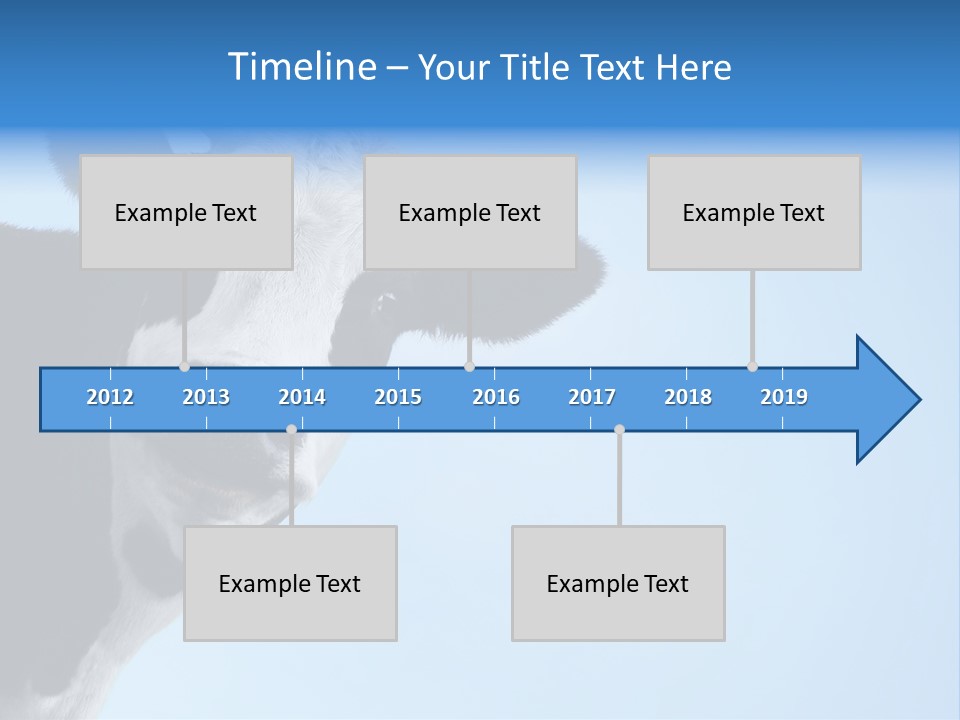 Timeline – Your Title Text Here

Example Text

Example Text

Example Text

2012 2013 2014 2015 2016 2017 2018 2019

Example Text

Example Text